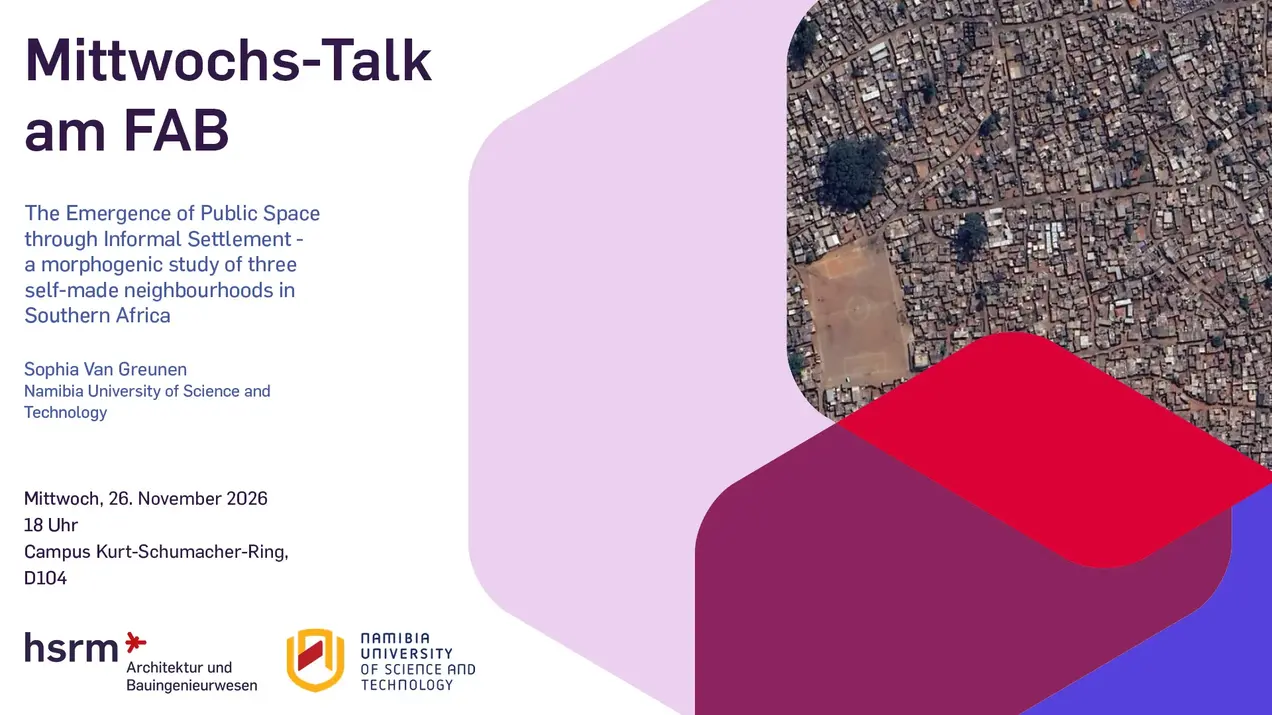 Mittwochs-Talk am FAB

The Emergence of Public Space through Informal Settlement - a morphogenic study of three self-made neighbourhoods in Southern Africa

Sophia Van Greunen
Namibia University of Science and Technology

Mittwoch, 26. November 2026
18 Uhr
Campus Kurt-Schumacher-Ring, D104

hsrm
Architektur und Bauingenieurwesen

NAMIBIA UNIVERSITY OF SCIENCE AND TECHNOLOGY